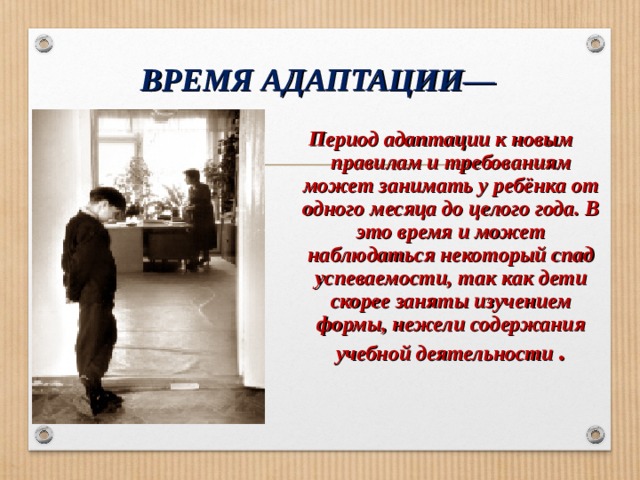 ВРЕМЯ АДАПТАЦИИ—

Период адаптации к новым правилам и требованиям может занимать у ребёнка от одного месяца до целого года. В это время и может наблюдаться некоторый спад успеваемости, так как дети скорее заняты изучением формы, нежели содержания учебной деятельности .